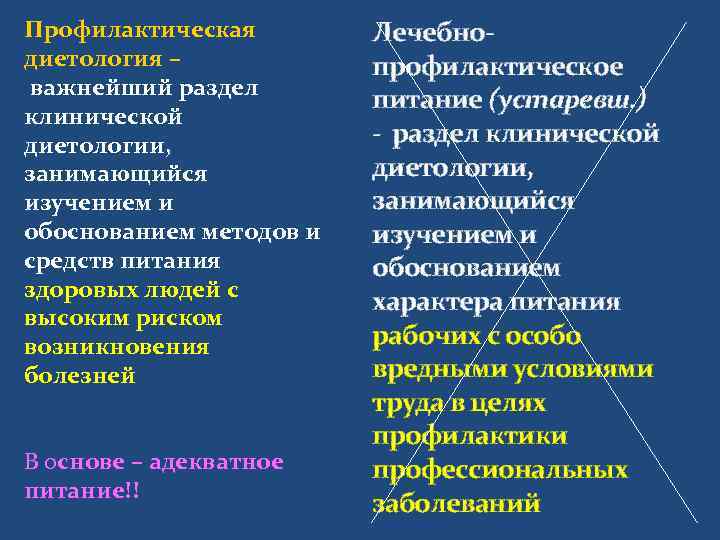 Профилактическая диетология –
 важнейший раздел клинической диетологии, занимающийся изучением и обоснованием методов и средств питания здоровых людей с высоким риском возникновения болезней

В основе – адекватное питание!!

Лечебно-профилактическое питание (устаревш.)
- раздел клинической диетологии, занимающийся изучением и обоснованием характера питания рабочих с особо вредными условиями труда в целях профилактики профессиональных заболеваний